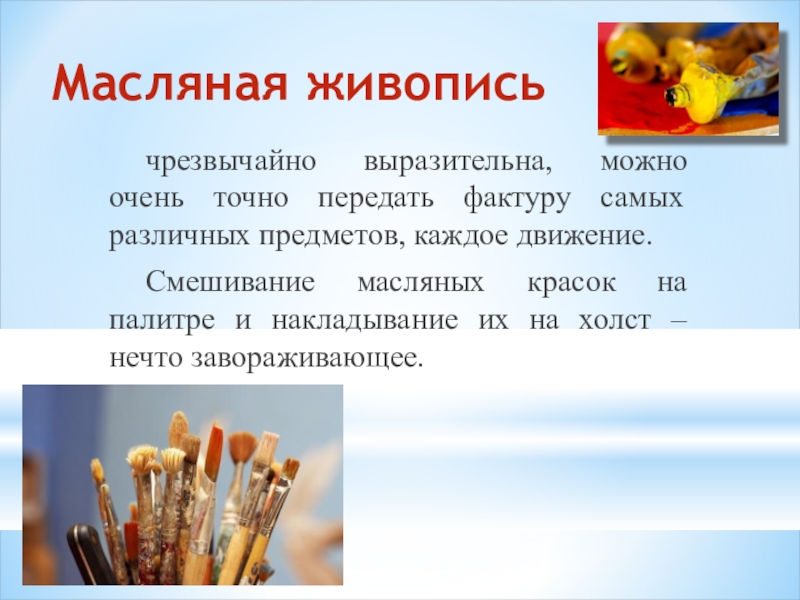 Масляная живопись

чрезвычайно выразительна, можно очень точно передать фактуру самых различных предметов, каждое движение.

Смешивание масляных красок на палитре и накладывание их на холст – нечто завораживающее.